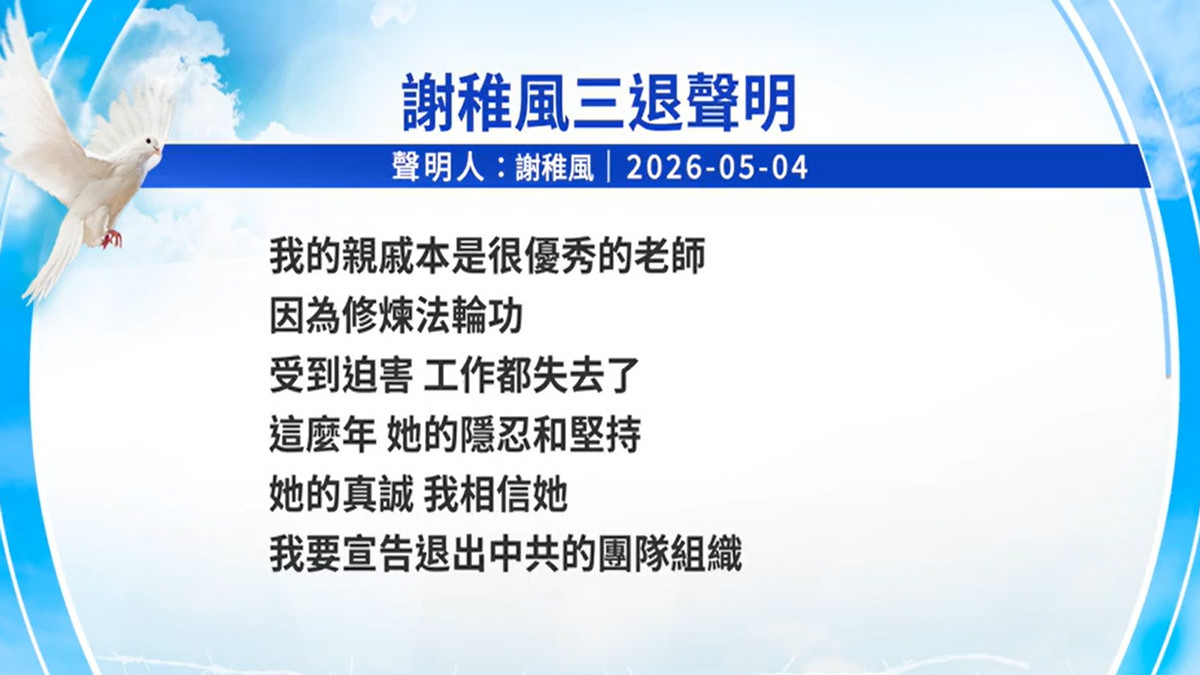 謝稚風三退聲明

聲明人：謝稚風｜2026-05-04

我的親戚本是很優秀的老師
因為修煉法輪功
受到迫害 工作都失去了
這麼年 她的隱忍和堅持
她的真誠 我相信她
我要宣告退出中共的團隊組織